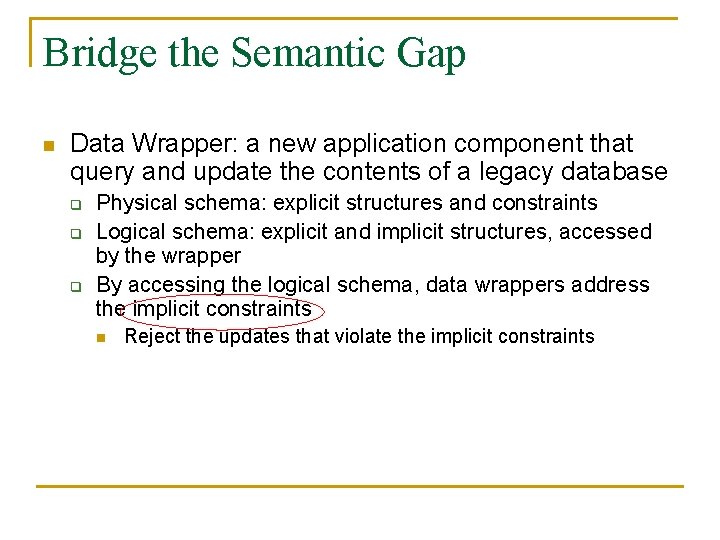 Bridge the Semantic Gap

Data Wrapper: a new application component that query and update the contents of a legacy database

Physical schema: explicit structures and constraints

Logical schema: explicit and implicit structures, accessed by the wrapper

By accessing the logical schema, data wrappers address the implicit constraints

Reject the updates that violate the implicit constraints